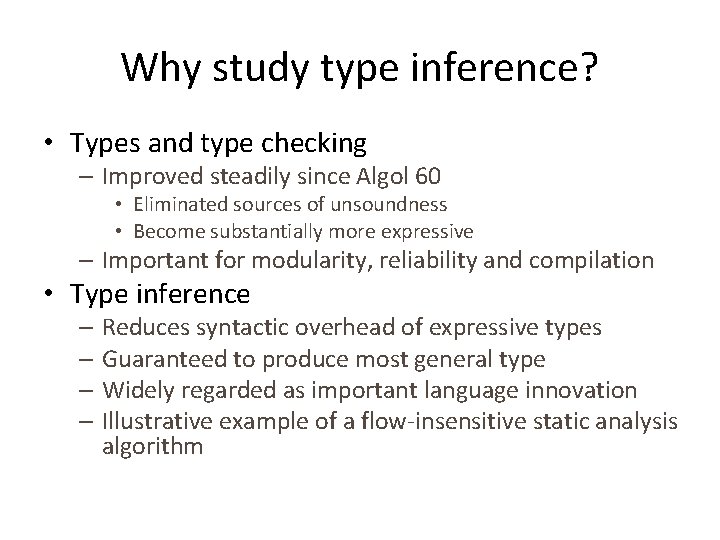 Why study type inference?

• Types and type checking
  – Improved steadily since Algol 60
    • Eliminated sources of unsoundness
    • Become substantially more expressive
  – Important for modularity, reliability and compilation
• Type inference
  – Reduces syntactic overhead of expressive types
  – Guaranteed to produce most general type
  – Widely regarded as important language innovation
  – Illustrative example of a flow-insensitive static analysis algorithm